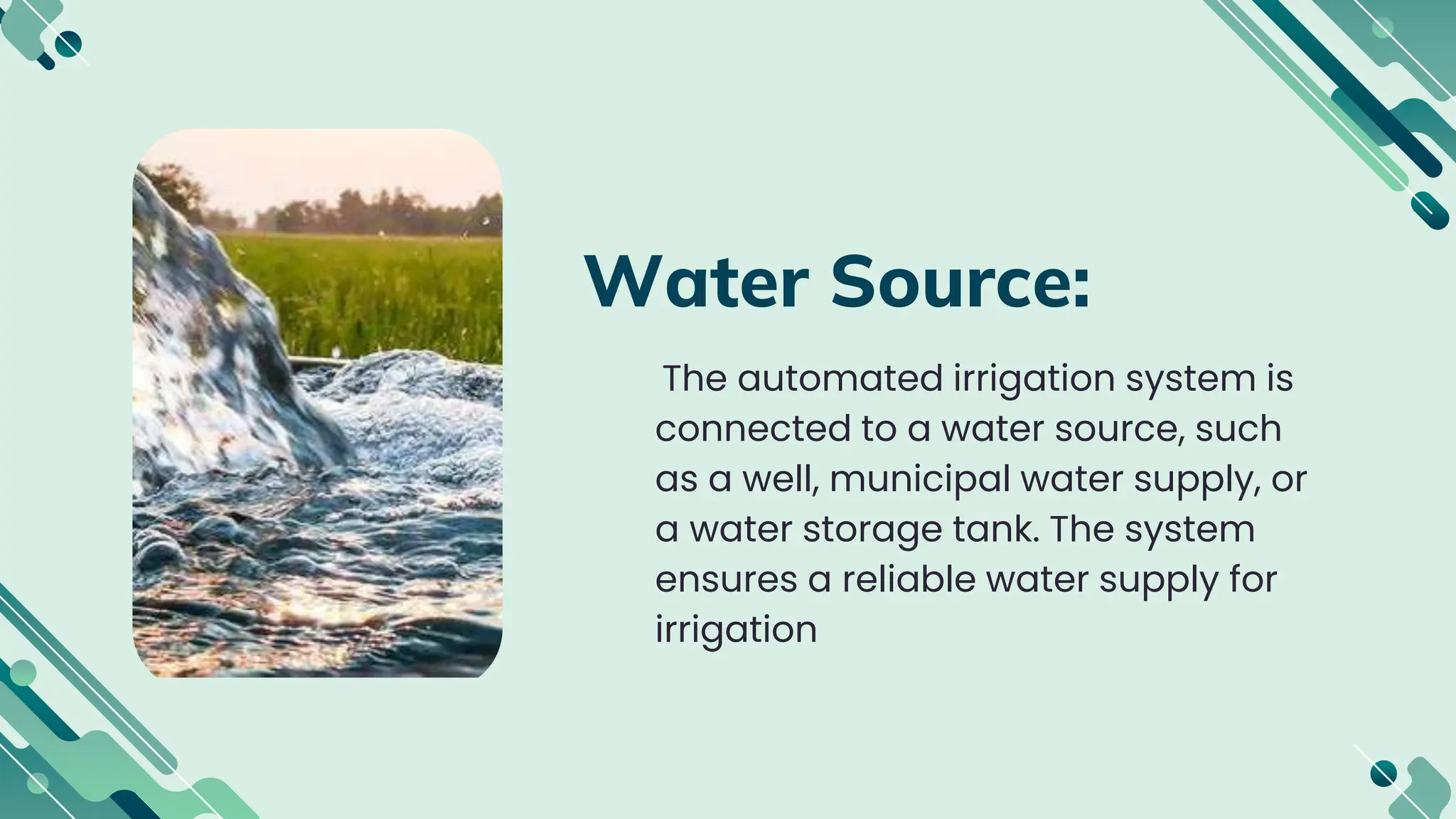 Water Source:

The automated irrigation system is connected to a water source, such as a well, municipal water supply, or a water storage tank. The system ensures a reliable water supply for irrigation